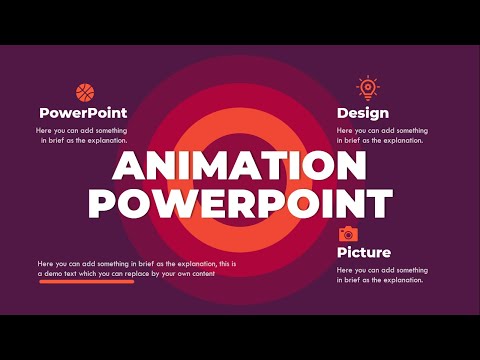 PowerPoint

Here you can add something in brief as the explanation.

Design

Here you can add something in brief as the explanation.

ANIMATION POWERPOINT

Picture

Here you can add something in brief as the explanation.

Here you can add something in brief as the explanation, this is a demo text which you can replace by your own content